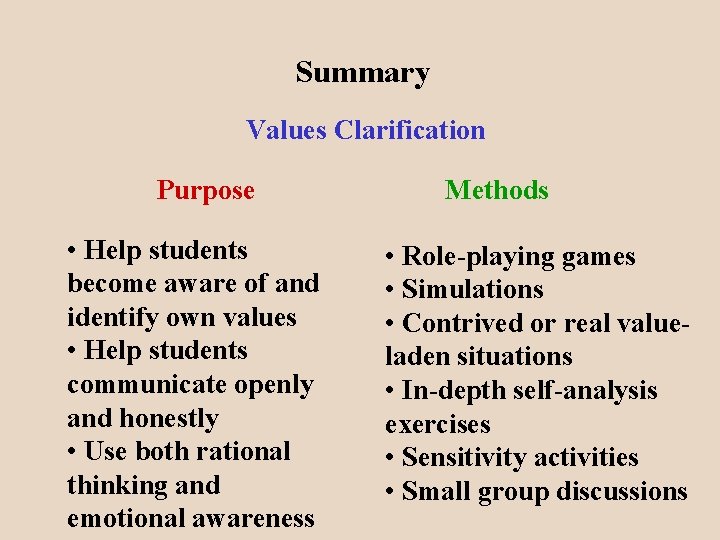 Summary

Values Clarification

Purpose

• Help students become aware of and identify own values
• Help students communicate openly and honestly
• Use both rational thinking and emotional awareness

Methods

• Role-playing games
• Simulations
• Contrived or real value-laden situations
• In-depth self-analysis exercises
• Sensitivity activities
• Small group discussions